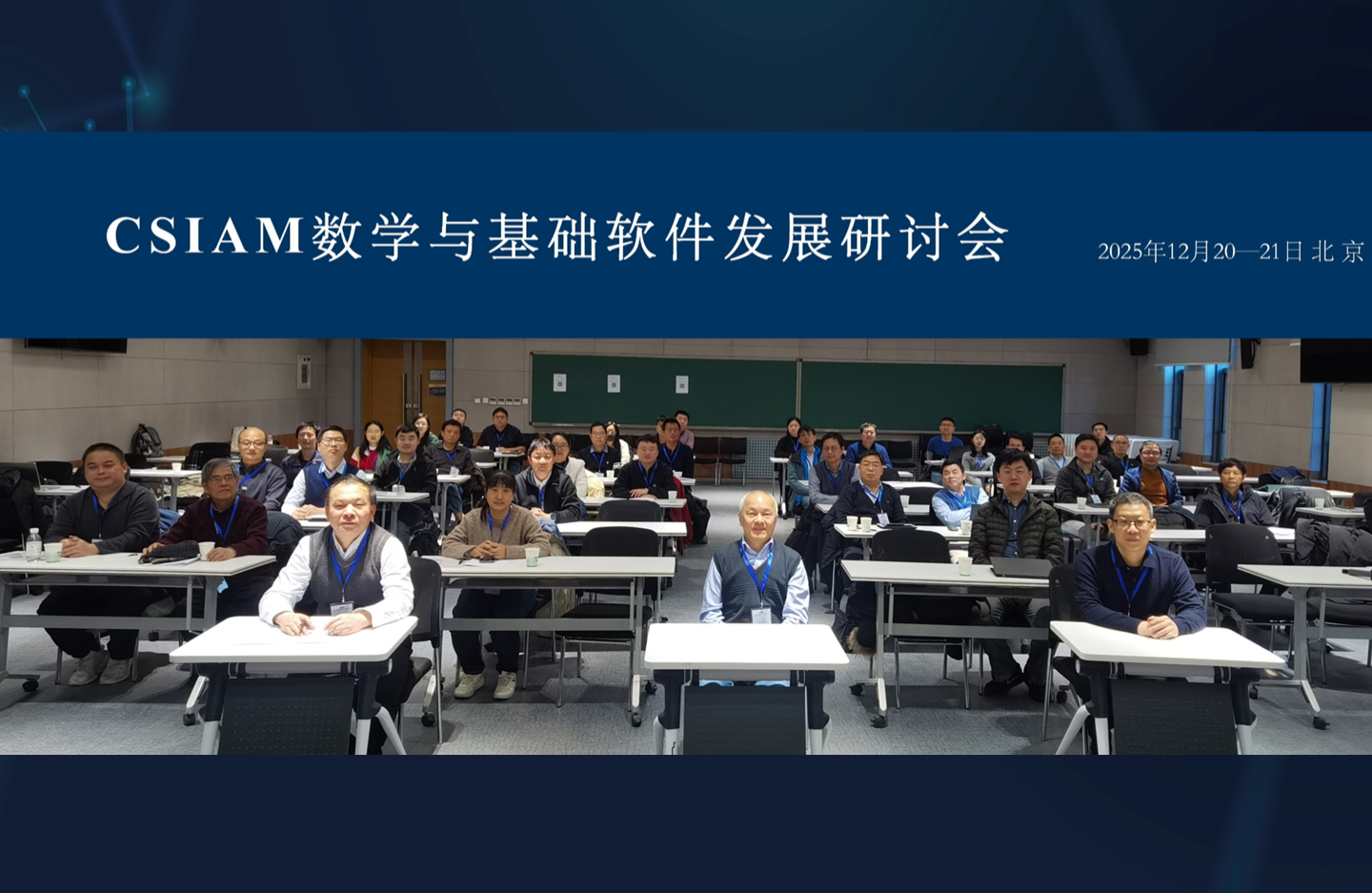 CSIAM数学与基础软件发展研讨会

2025年12月20—21日 北京